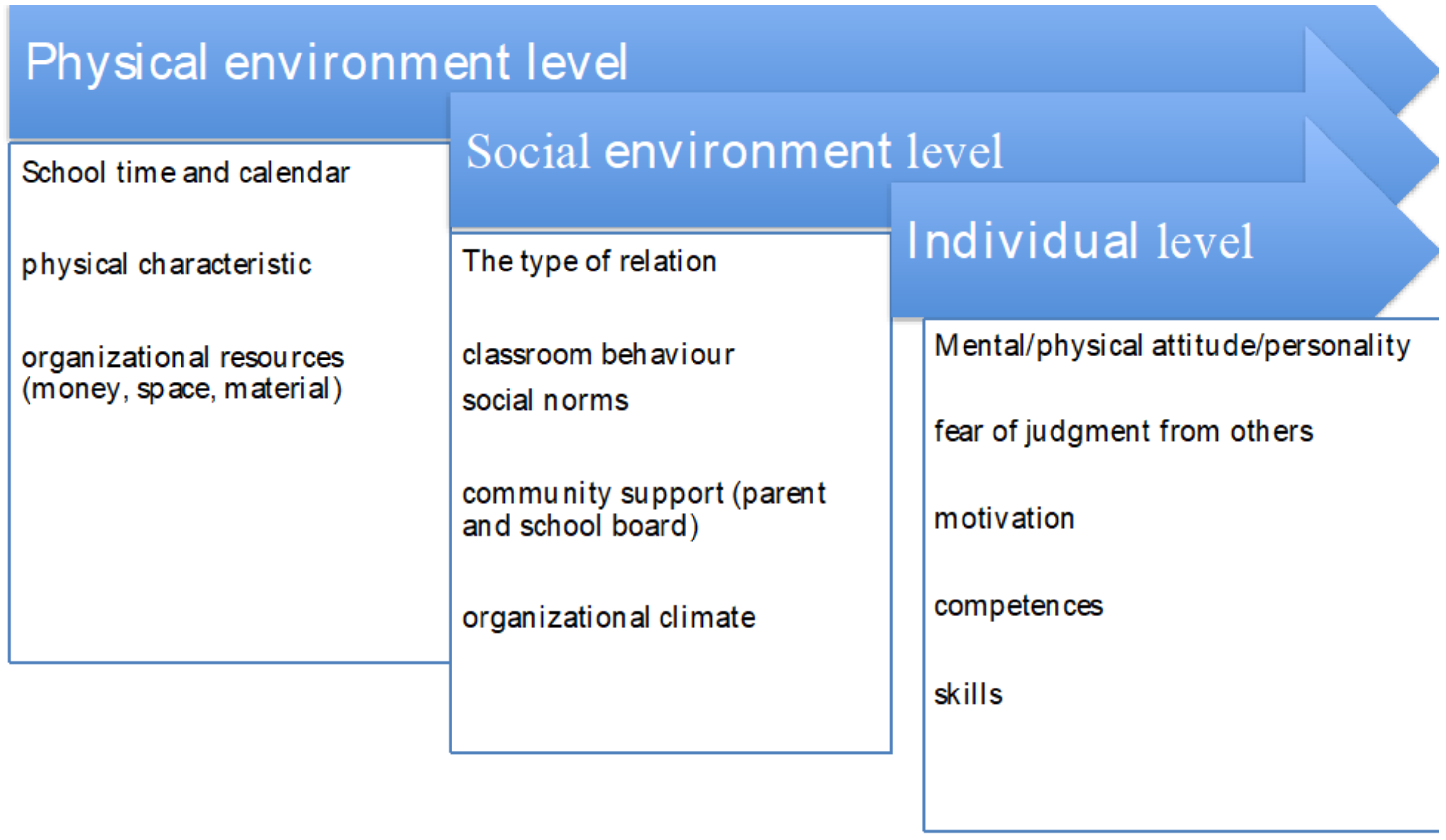 Physical environment level

School time and calendar

physical characteristic

organizational resources (money, space, material)

Social environment level

The type of relation

classroom behaviour

social norms

community support (parent and school board)

organizational climate

Individual level

Mental/physical attitude/personality

fear of judgment from others

motivation

competences

skills